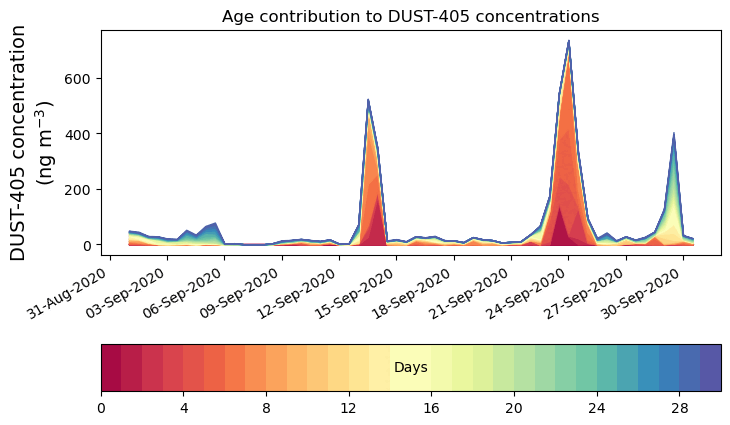 Age contribution to DUST-405 concentrations

DUST-405 concentration (ng m$^{-3}$)

600
400
200
0

31-Aug-2020
03-Sep-2020
06-Sep-2020
09-Sep-2020
12-Sep-2020
15-Sep-2020
18-Sep-2020
21-Sep-2020
24-Sep-2020
27-Sep-2020
30-Sep-2020

Days

0
4
8
12
16
20
24
28